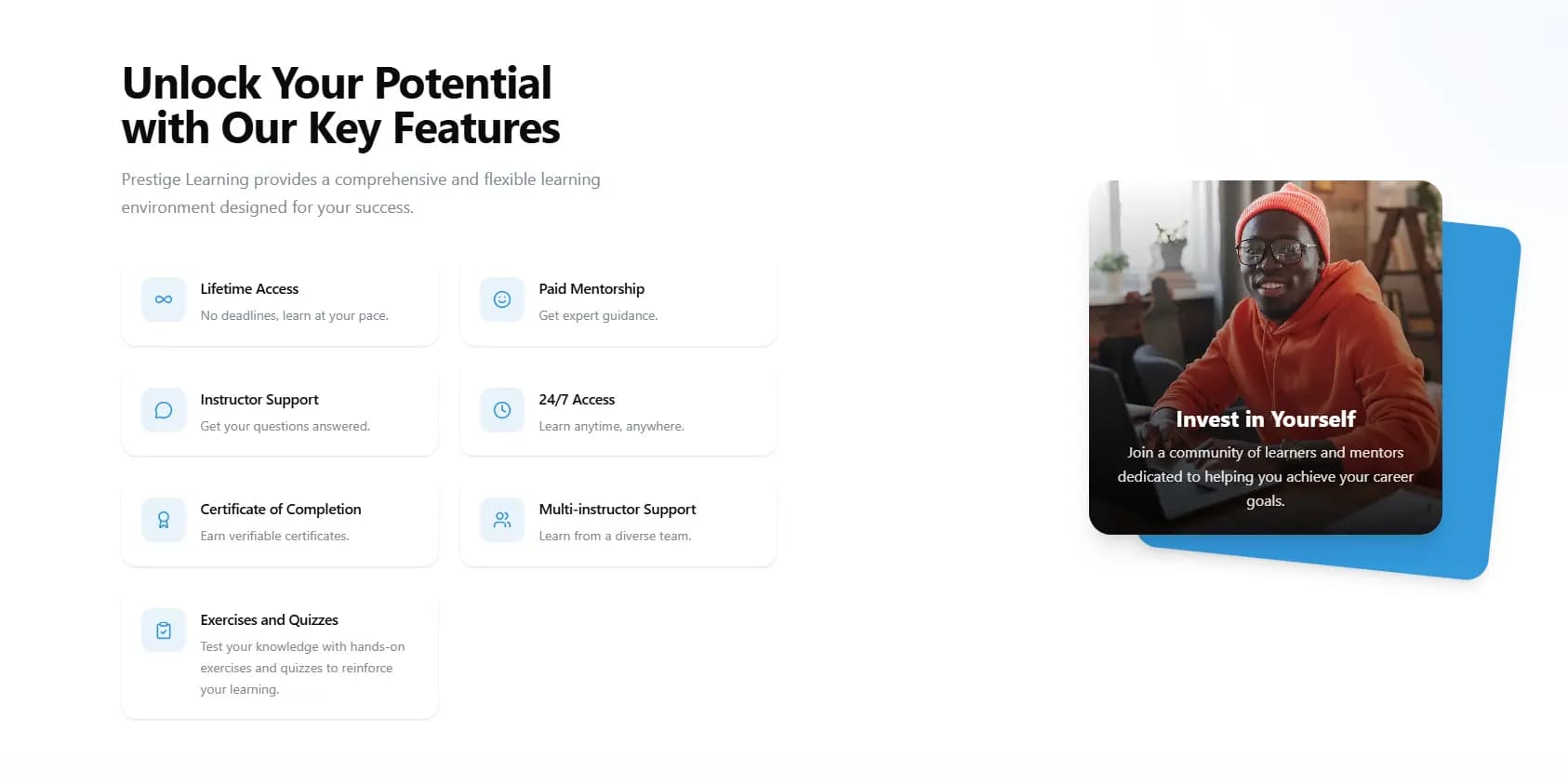 Unlock Your Potential with Our Key Features

Prestige Learning provides a comprehensive and flexible learning environment designed for your success.

Lifetime Access
No deadlines, learn at your pace.

Paid Mentorship
Get expert guidance.

Instructor Support
Get your questions answered.

24/7 Access
Learn anytime, anywhere.

Certificate of Completion
Earn verifiable certificates.

Multi-instructor Support
Learn from a diverse team.

Exercises and Quizzes
Test your knowledge with hands-on exercises and quizzes to reinforce your learning.

Invest in Yourself
Join a community of learners and mentors dedicated to helping you achieve your career goals.